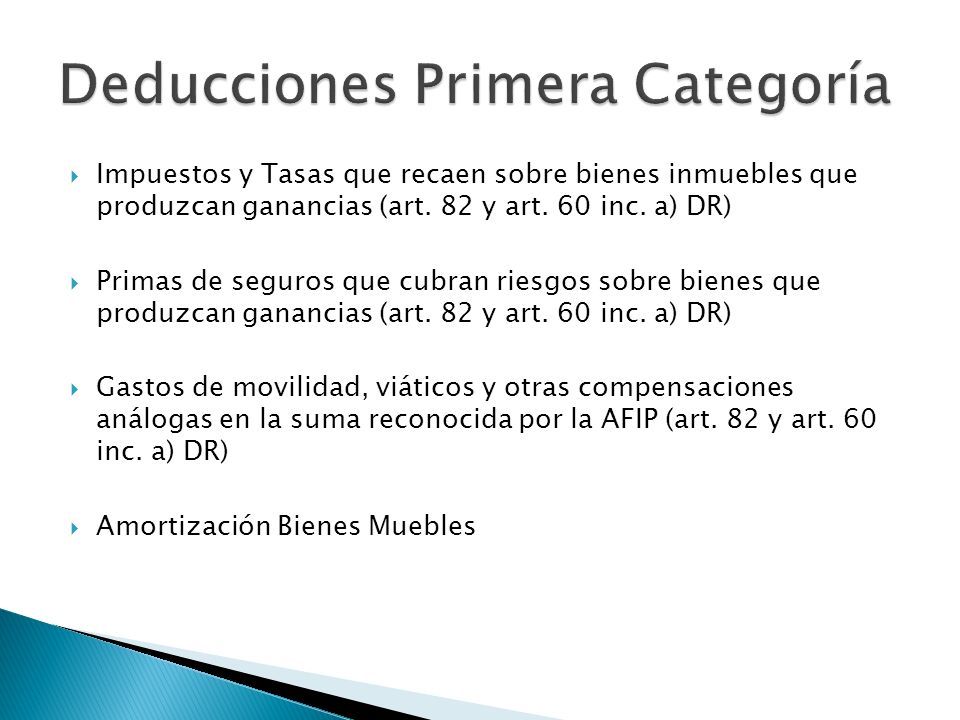 Deducciones Primera Categoría

Impuestos y Tasas que recaen sobre bienes inmuebles que produzcan ganancias (art. 82 y art. 60 inc. a) DR)

Primas de seguros que cubran riesgos sobre bienes que produzcan ganancias (art. 82 y art. 60 inc. a) DR)

Gastos de movilidad, viáticos y otras compensaciones análogas en la suma reconocida por la AFIP (art. 82 y art. 60 inc. a) DR)

Amortización Bienes Muebles